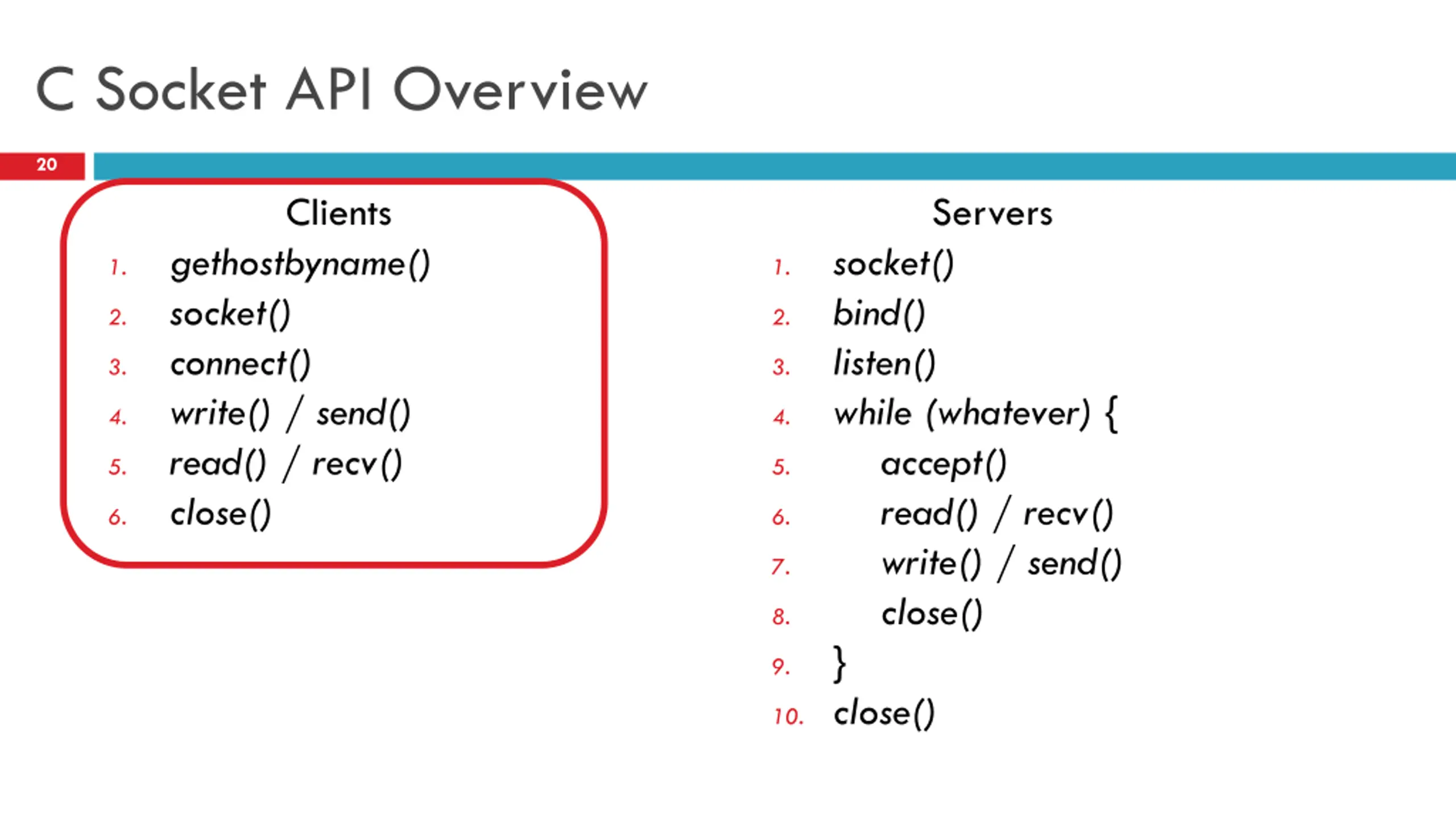 C Socket API Overview

20

Clients

1. gethostbyname()
2. socket()
3. connect()
4. write() / send()
5. read() / recv()
6. close()

Servers

1. socket()
2. bind()
3. listen()
4. while (whatever) {
5. accept()
6. read() / recv()
7. write() / send()
8. close()
9. }
10. close()